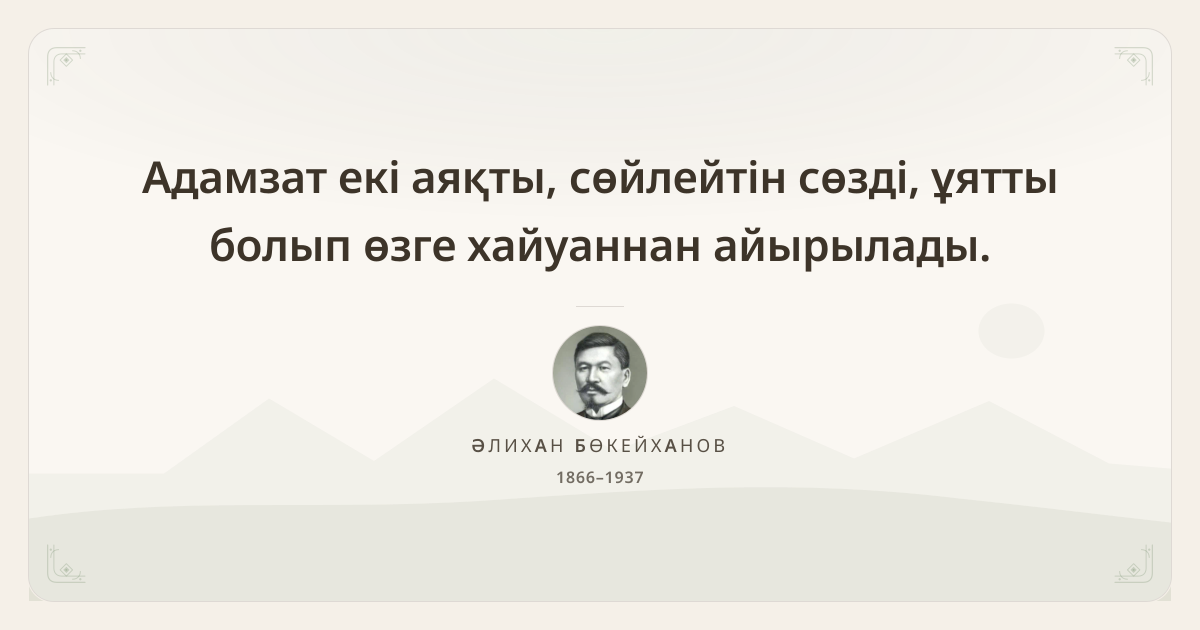 Адамзат екі аяқты, сөйлейтін сөзді, ұятты болып өзге хайуаннан айырылады.

ӘЛИХАН БӨКЕЙХАНОВ
1866–1937